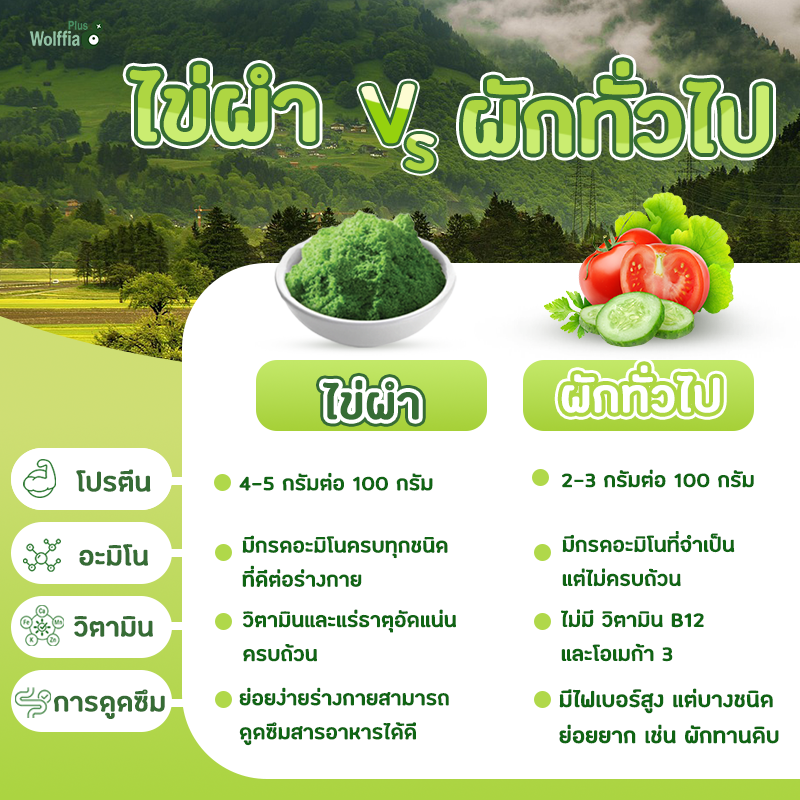 Wolffia Plus

ไข่ผำ Vs ผักทั่วไป

| | ไข่ผำ | ผักทั่วไป |
|---|---|---|
| โปรตีน | 4-5 กรัมต่อ 100 กรัม | 2-3 กรัมต่อ 100 กรัม |
| อะมิโน | มีกรดอะมิโนครบทุกชนิด ที่ดีต่อร่างกาย | มีกรดอะมิโนที่จำเป็น แต่ไม่ครบถ้วน |
| วิตามิน | วิตามินและแร่ธาตุอัดแน่น ครบถ้วน | ไม่มี วิตามิน B12 และโอเมก้า 3 |
| การดูดซึม | ย่อยง่ายร่างกายสามารถ ดูดซึมสารอาหารได้ดี | มีไฟเบอร์สูง แต่บางชนิด ย่อยยาก เช่น ผักทานดิบ |